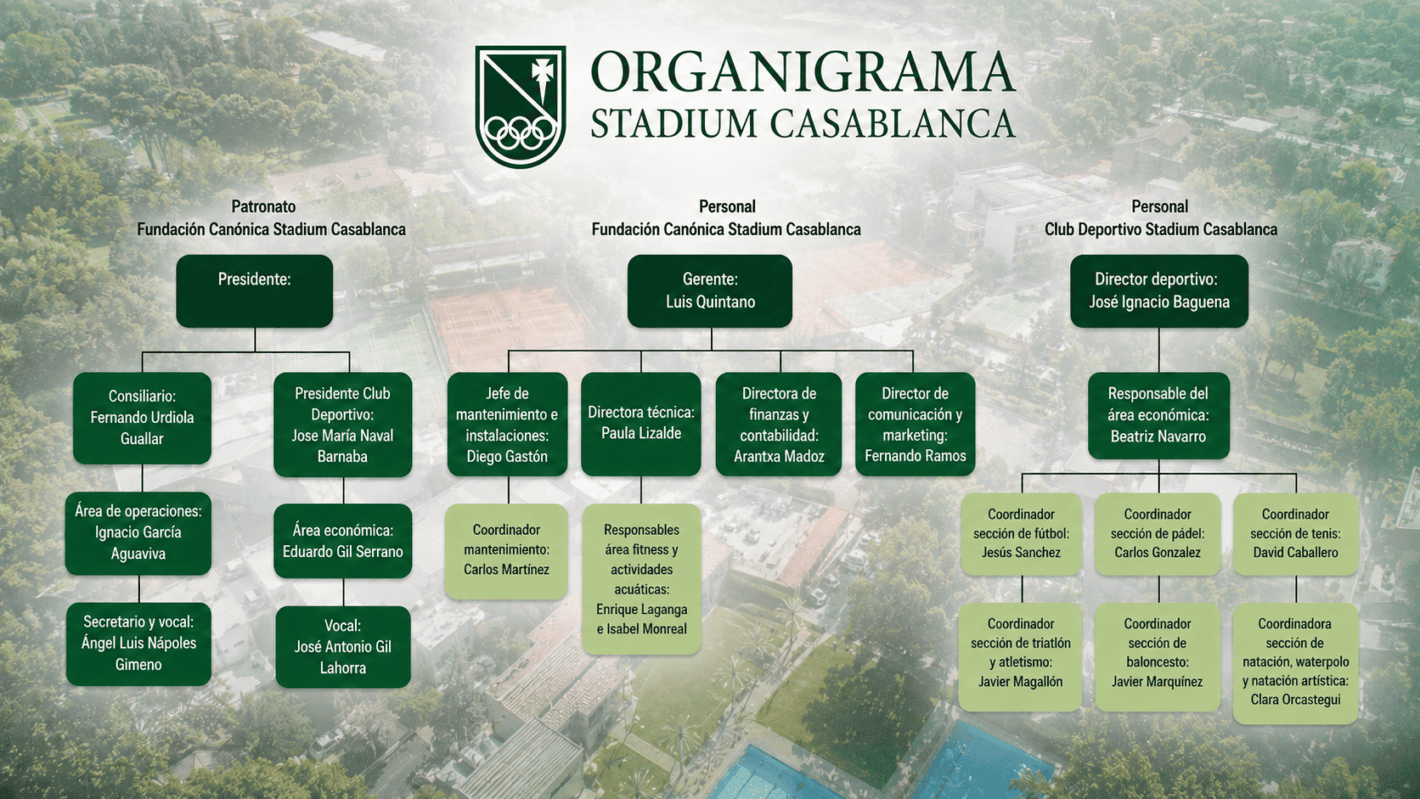 ORGANIGRAMA
STADIUM CASABLANCA

Patronato
Fundación Canónica Stadium Casablanca

Presidente:

Consiliario: Fernando Urdiola Guallar

Área de operaciones: Ignacio García Aguaviva

Secretario y vocal: Ángel Luis Nápoles Gimeno

Presidente Club Deportivo: Jose María Naval Barnaba

Área económica: Eduardo Gil Serrano

Vocal: José Antonio Gil Lahorra

Personal
Fundación Canónica Stadium Casablanca

Gerente: Luis Quintano

Jefe de mantenimiento e instalaciones: Diego Gastón

Coordinador mantenimiento: Carlos Martínez

Directora técnica: Paula Lizalde

Responsables área fitness y actividades acuáticas: Enrique Laganga e Isabel Monreal

Directora de finanzas y contabilidad: Arantxa Madoz

Director de comunicación y marketing: Fernando Ramos

Personal
Club Deportivo Stadium Casablanca

Director deportivo: José Ignacio Baguena

Responsable del área económica: Beatriz Navarro

Coordinador sección de fútbol: Jesús Sanchez

Coordinador sección de pádel: Carlos Gonzalez

Coordinador sección de tenis: David Caballero

Coordinador sección de triatlón y atletismo: Javier Magallón

Coordinador sección de baloncesto: Javier Marquínez

Coordinadora sección de natación, waterpolo y natación artística: Clara Orcastegui